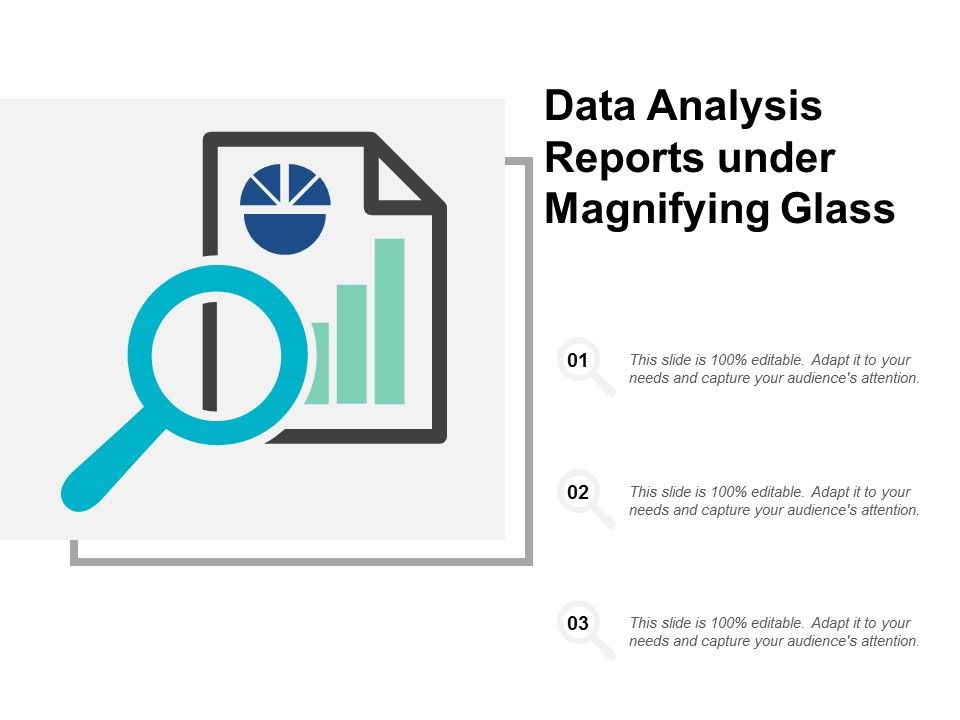 Data Analysis Reports under Magnifying Glass

01 This slide is 100% editable. Adapt it to your needs and capture your audience's attention.

02 This slide is 100% editable. Adapt it to your needs and capture your audience's attention.

03 This slide is 100% editable. Adapt it to your needs and capture your audience's attention.